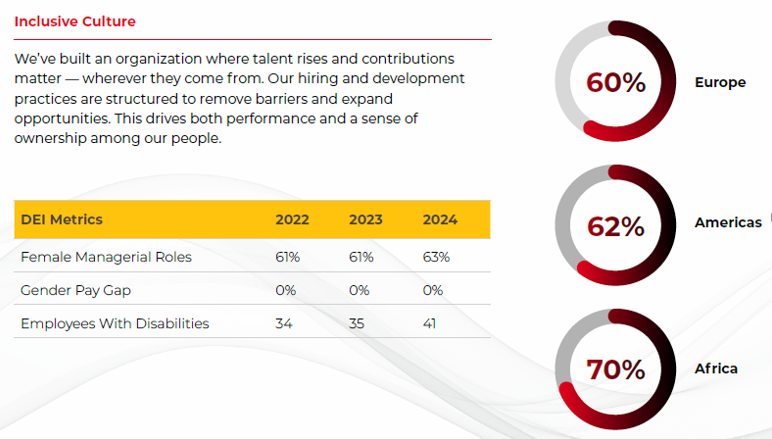 Inclusive Culture

We've built an organization where talent rises and contributions matter — wherever they come from. Our hiring and development practices are structured to remove barriers and expand opportunities. This drives both performance and a sense of ownership among our people.

| DEI Metrics | 2022 | 2023 | 2024 |
|---|---|---|---|
| Female Managerial Roles | 61% | 61% | 63% |
| Gender Pay Gap | 0% | 0% | 0% |
| Employees With Disabilities | 34 | 35 | 41 |

60% Europe

62% Americas

70% Africa